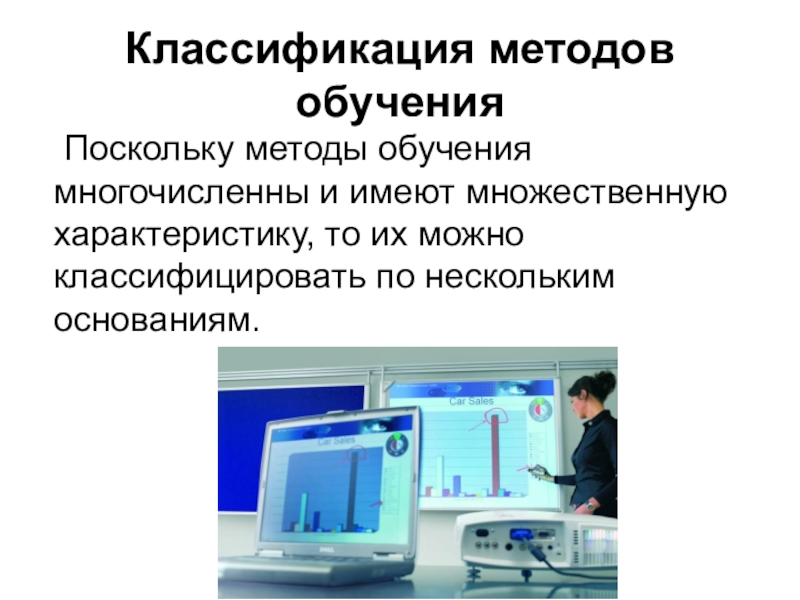 Классификация методов обучения

Поскольку методы обучения многочисленны и имеют множественную характеристику, то их можно классифицировать по нескольким основаниям.

Car Sales

Car Sales

DELL